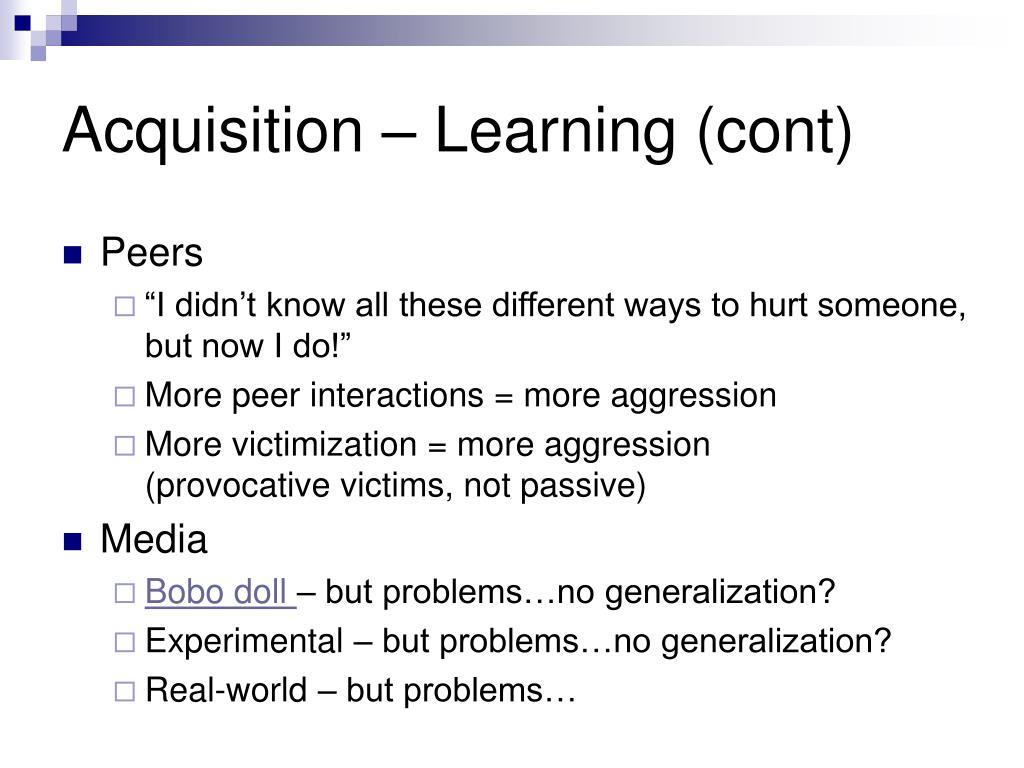 Acquisition – Learning (cont)

Peers

“I didn’t know all these different ways to hurt someone, but now I do!”

More peer interactions = more aggression

More victimization = more aggression (provocative victims, not passive)

Media

Bobo doll – but problems…no generalization?

Experimental – but problems…no generalization?

Real-world – but problems…